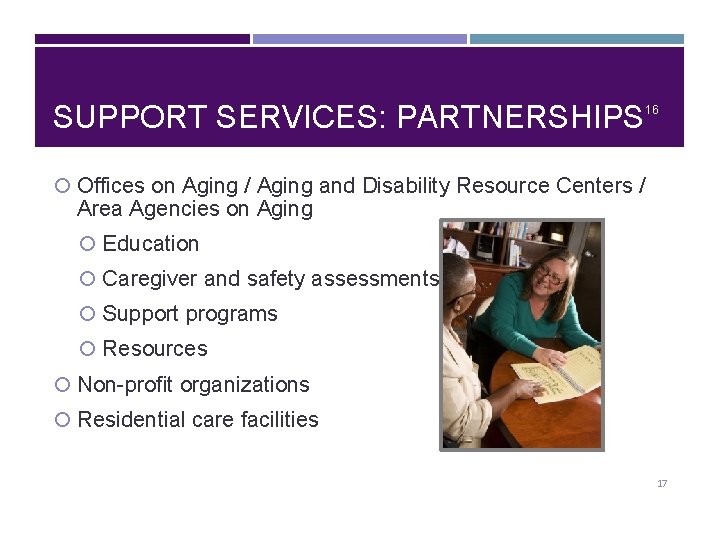 SUPPORT SERVICES: PARTNERSHIPS$^{16}$

○ Offices on Aging / Aging and Disability Resource Centers / Area Agencies on Aging

○ Education

○ Caregiver and safety assessments

○ Support programs

○ Resources

○ Non-profit organizations

○ Residential care facilities

17